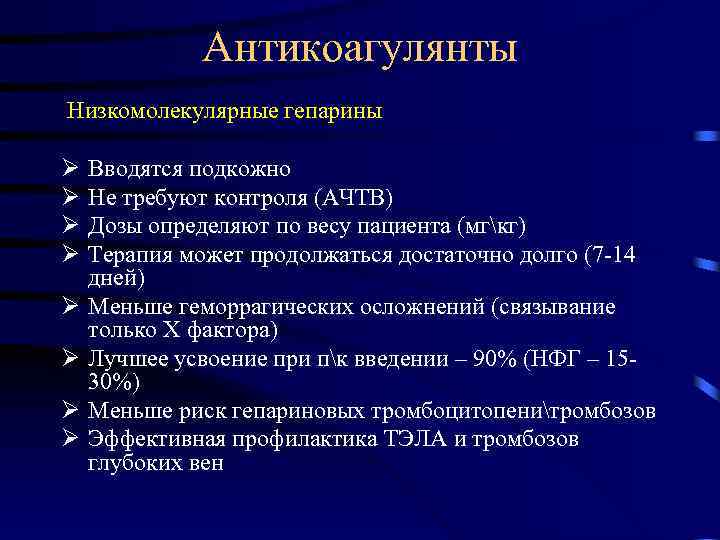 Антикоагулянты

Низкомолекулярные гепарины

➢ Вводятся подкожно
➢ Не требуют контроля (АЧТВ)
➢ Дозы определяют по весу пациента (мг\кг)
➢ Терапия может продолжаться достаточно долго (7-14 дней)
➢ Меньше геморрагических осложнений (связывание только X фактора)
➢ Лучшее усвоение при п\к введении – 90% (НФГ – 15-30%)
➢ Меньше риск гепариновых тромбоцитопени\тромбозов
➢ Эффективная профилактика ТЭЛА и тромбозов глубоких вен